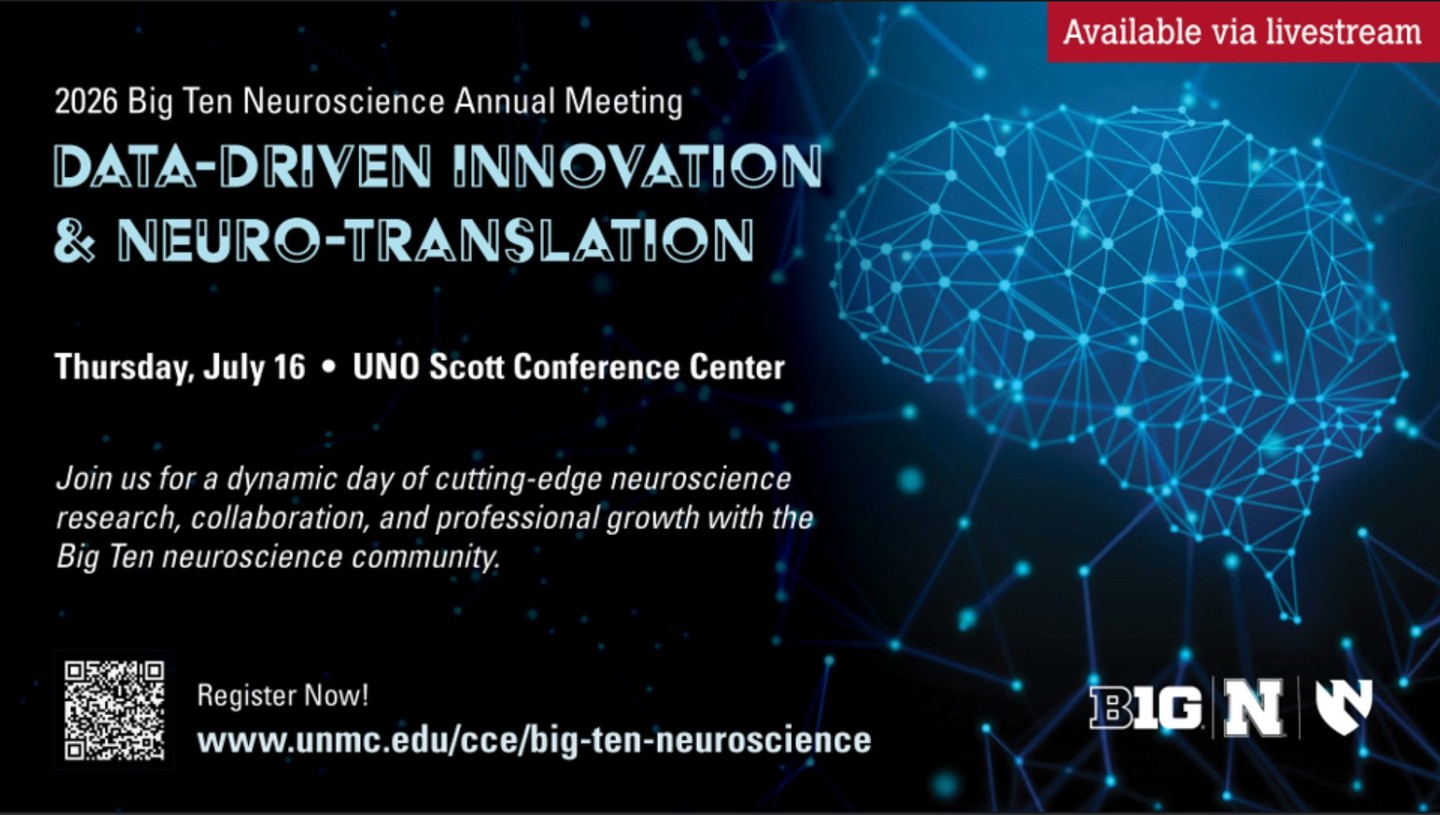 Available via livestream

2026 Big Ten Neuroscience Annual Meeting

DATA-DRIVEN INNOVATION & NEURO-TRANSLATION

Thursday, July 16 • UNO Scott Conference Center

Join us for a dynamic day of cutting-edge neuroscience research, collaboration, and professional growth with the Big Ten neuroscience community.

Register Now!
www.unmc.edu/cce/big-ten-neuroscience

B1G N